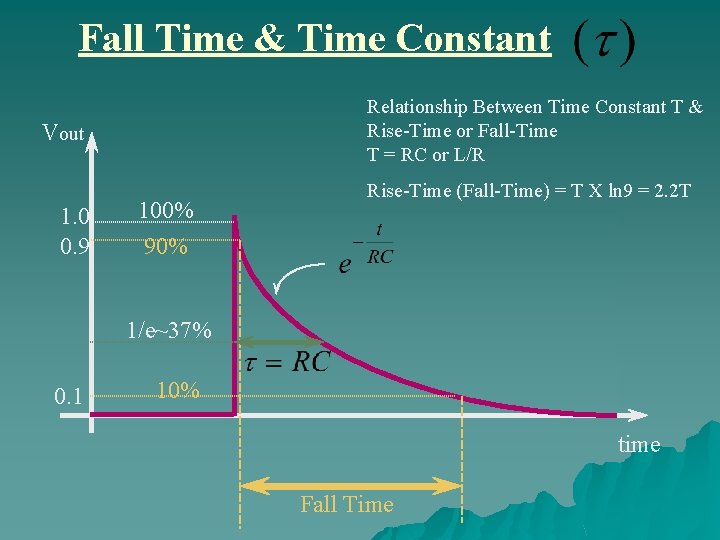 Fall Time & Time Constant $(\tau)$

Relationship Between Time Constant T & Rise-Time or Fall-Time
T = RC or L/R

Rise-Time (Fall-Time) = T X ln9 = 2.2T

Vout

1.0 100%

0.9 90%

$e^{-\frac{t}{RC}}$

1/e~37%

$\tau = RC$

0.1 10%

time

Fall Time